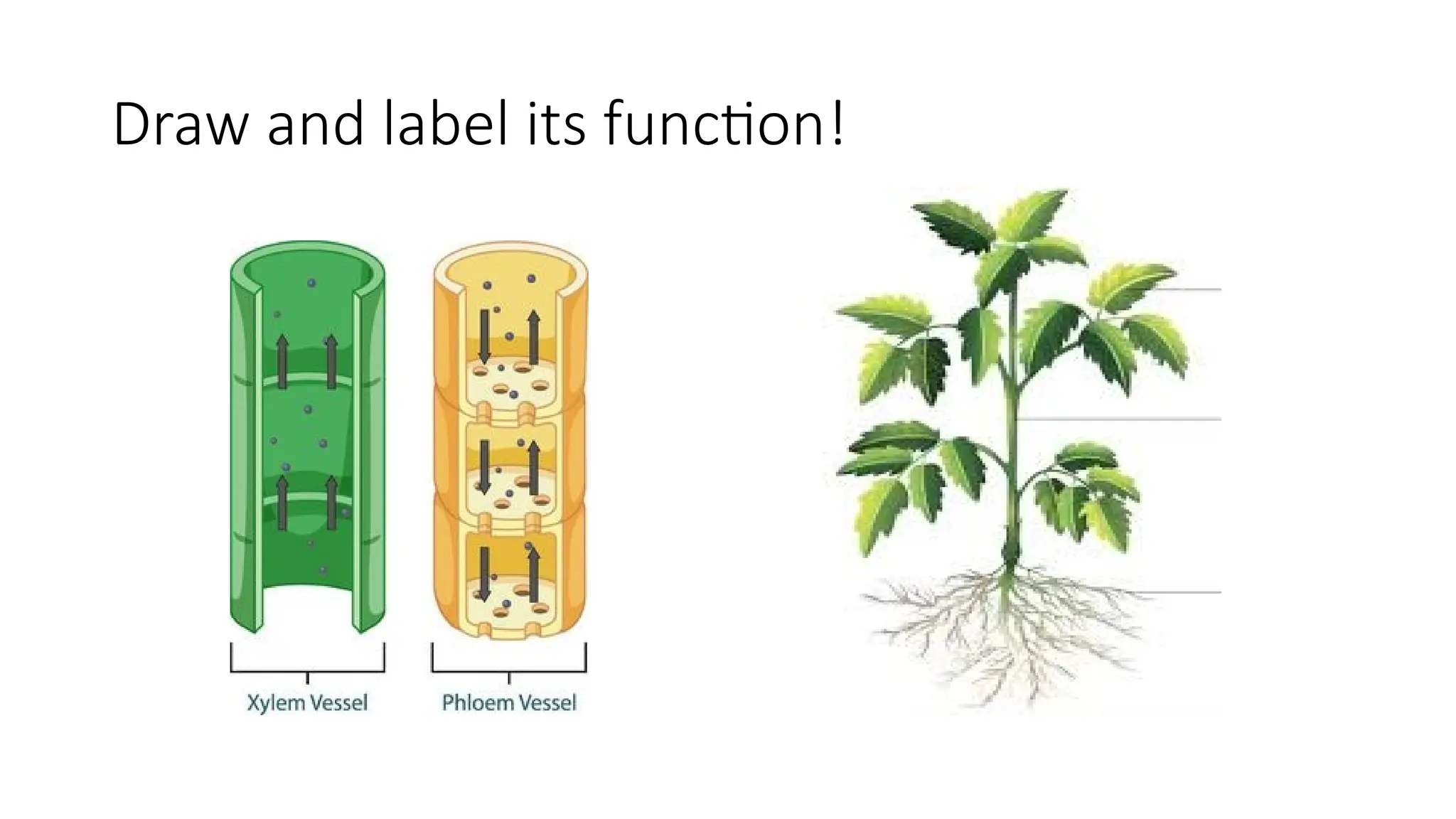 Draw and label its function!

Xylem Vessel

Phloem Vessel